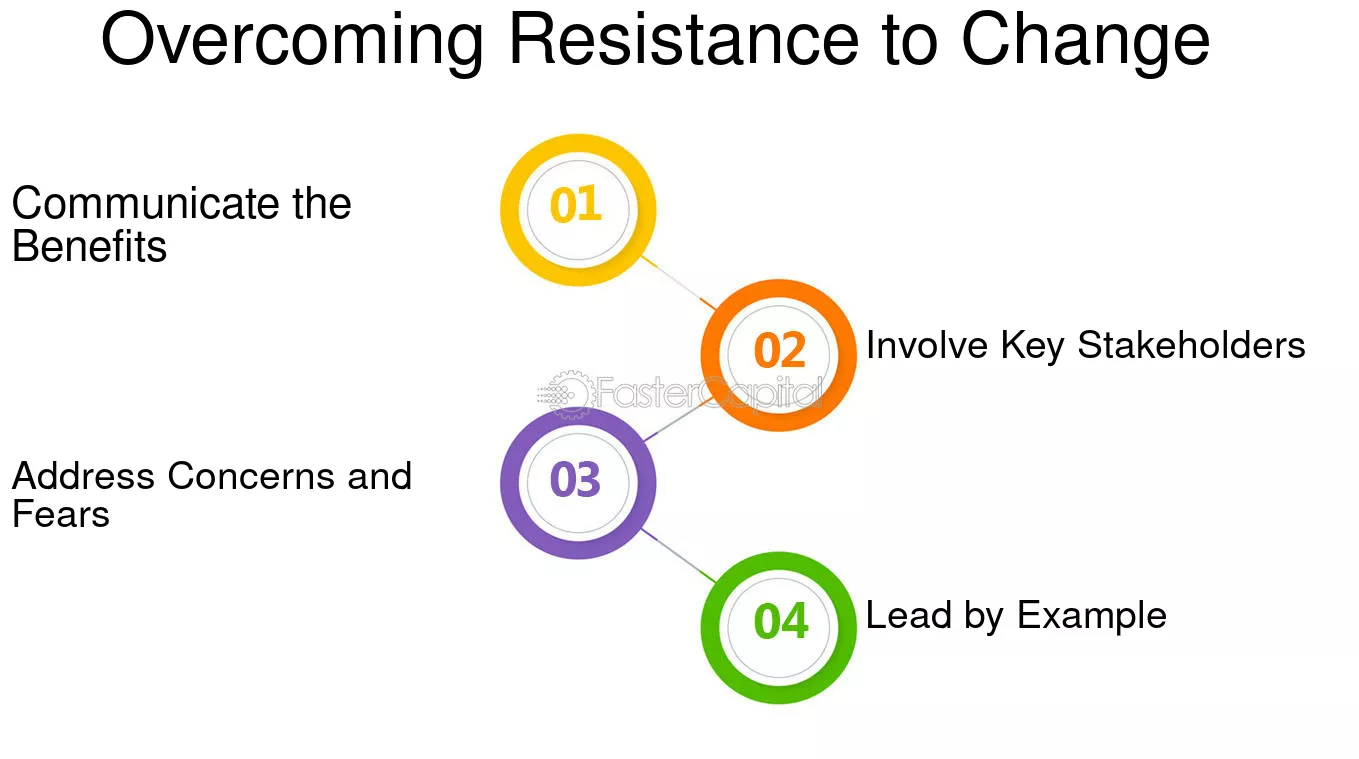 Overcoming Resistance to Change

Communicate the Benefits

01

02

Involve Key Stakeholders

FasterCapital

Address Concerns and Fears

03

04

Lead by Example